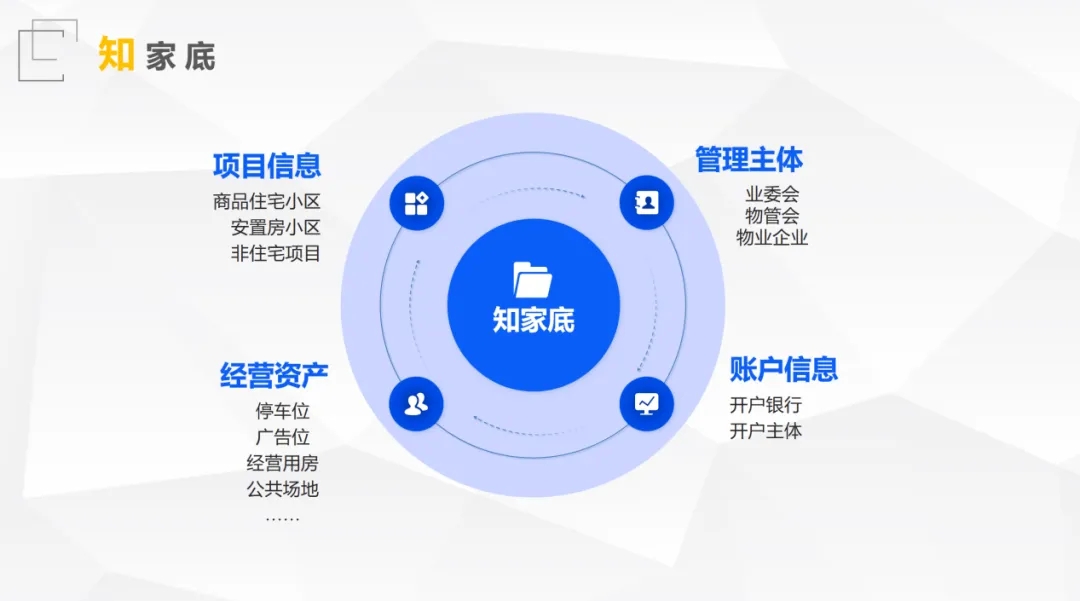 知家底

项目信息
商品住宅小区
安置房小区
非住宅项目

管理主体
业委会
物管会
物业企业

知家底

经营资产
停车位
广告位
经营用房
公共场地
……

账户信息
开户银行
开户主体